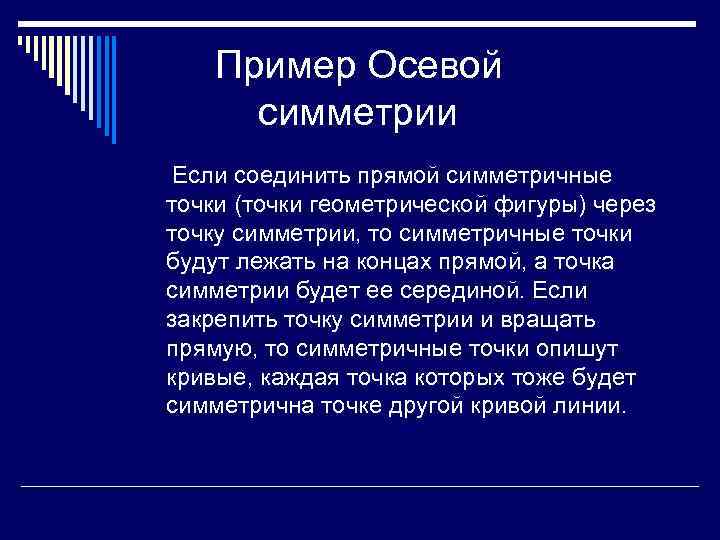 Пример Осевой симметрии

Если соединить прямой симметричные точки (точки геометрической фигуры) через точку симметрии, то симметричные точки будут лежать на концах прямой, а точка симметрии будет ее серединой. Если закрепить точку симметрии и вращать прямую, то симметричные точки опишут кривые, каждая точка которых тоже будет симметрична точке другой кривой линии.